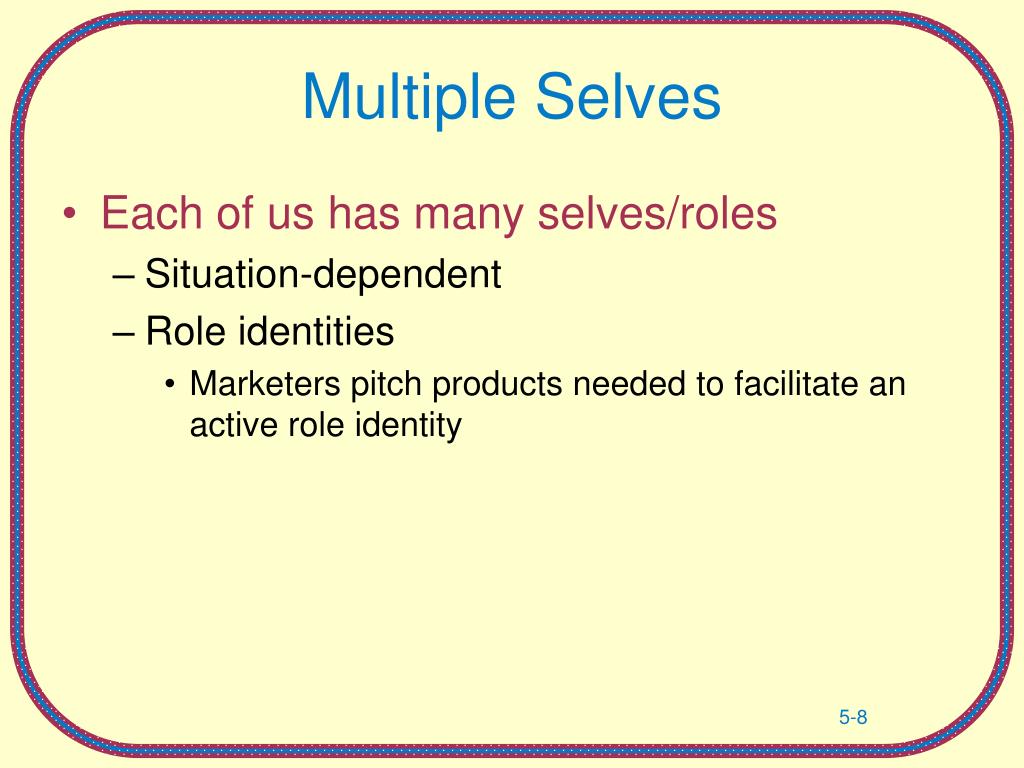 Multiple Selves

• Each of us has many selves/roles
– Situation-dependent
– Role identities
• Marketers pitch products needed to facilitate an active role identity

5-8